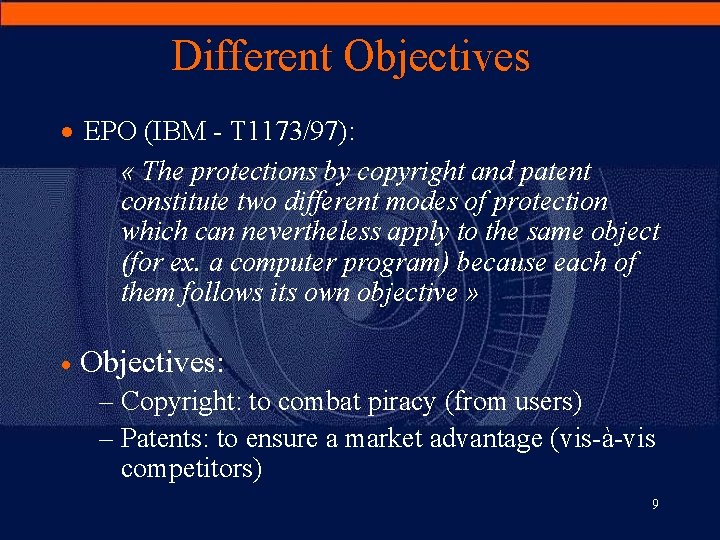 Different Objectives

• EPO (IBM - T1173/97):

« The protections by copyright and patent constitute two different modes of protection which can nevertheless apply to the same object (for ex. a computer program) because each of them follows its own objective »

• Objectives:

– Copyright: to combat piracy (from users)

– Patents: to ensure a market advantage (vis-à-vis competitors)

9